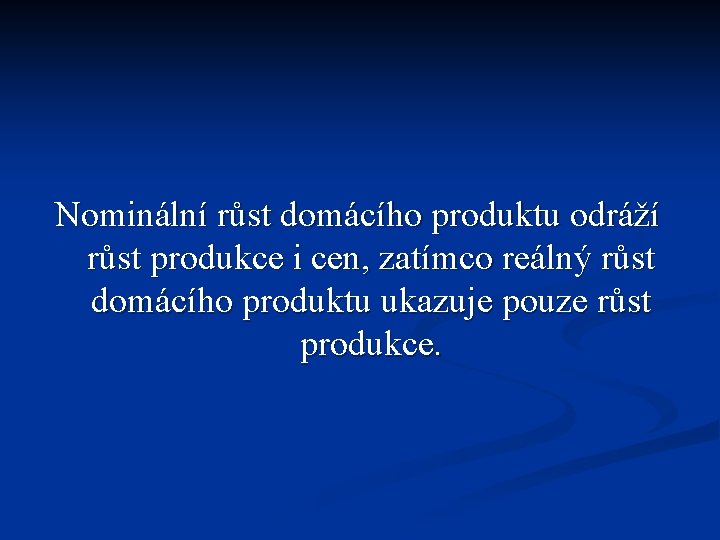 Nominální růst domácího produktu odráží růst produkce i cen, zatímco reálný růst domácího produktu ukazuje pouze růst produkce.